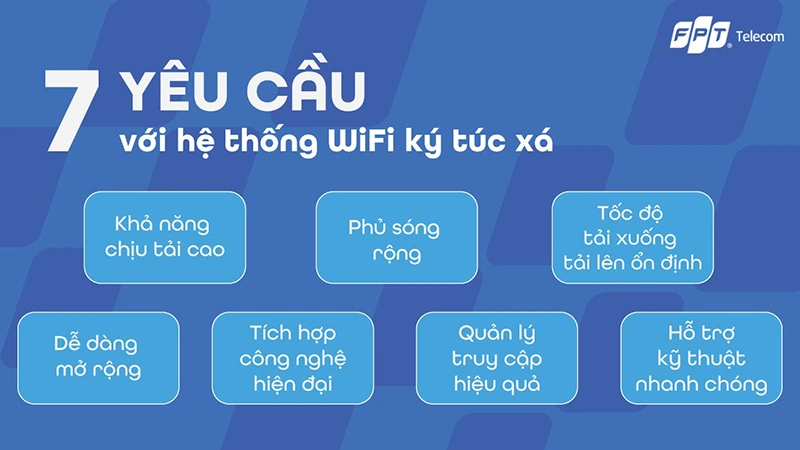 FPT Telecom

7 YÊU CẦU
với hệ thống WiFi ký túc xá

Khả năng chịu tải cao

Phủ sóng rộng

Tốc độ tải xuống tải lên ổn định

Dễ dàng mở rộng

Tích hợp công nghệ hiện đại

Quản lý truy cập hiệu quả

Hỗ trợ kỹ thuật nhanh chóng